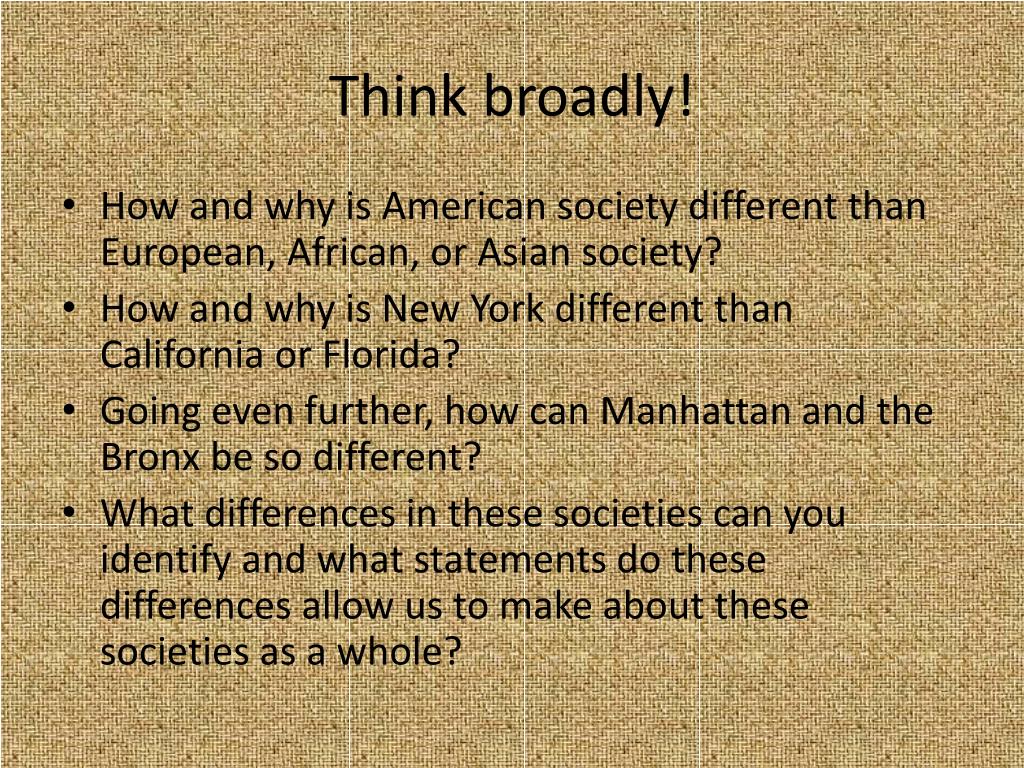 Think broadly!

• How and why is American society different than European, African, or Asian society?
• How and why is New York different than California or Florida?
• Going even further, how can Manhattan and the Bronx be so different?
• What differences in these societies can you identify and what statements do these differences allow us to make about these societies as a whole?